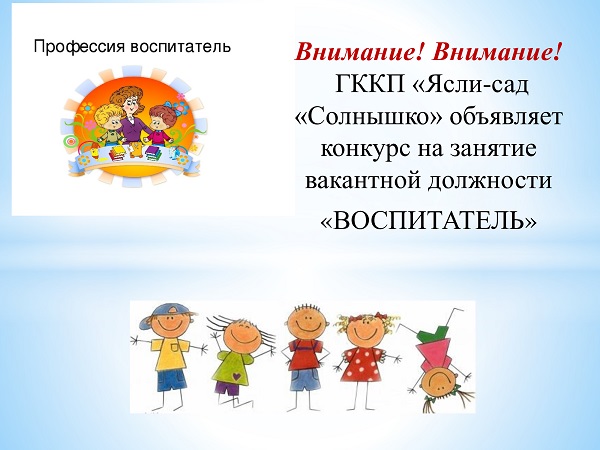 Профессия воспитатель

Внимание! Внимание!
ГККП «Ясли-сад «Солнышко» объявляет конкурс на занятие вакантной должности «ВОСПИТАТЕЛЬ»